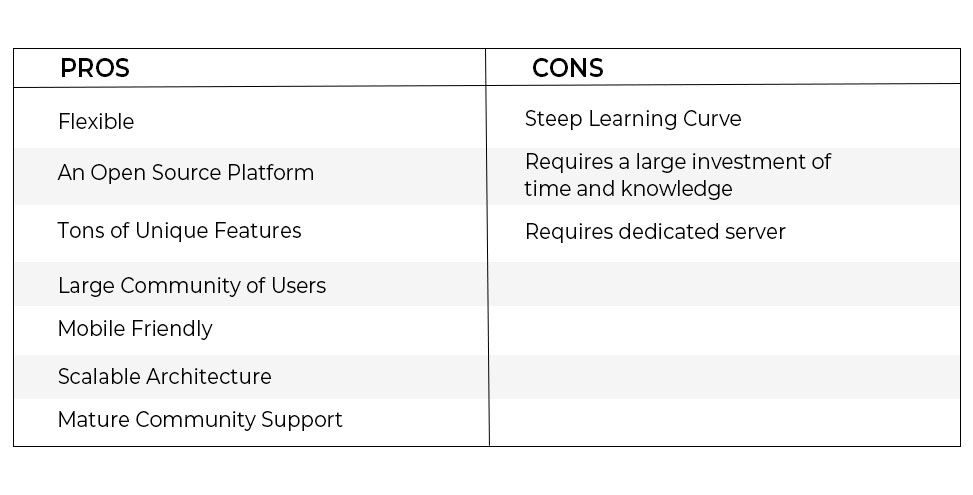 | PROS | CONS |
|---|---|
| Flexible | Steep Learning Curve |
| An Open Source Platform | Requires a large investment of time and knowledge |
| Tons of Unique Features | Requires dedicated server |
| Large Community of Users | |
| Mobile Friendly | |
| Scalable Architecture | |
| Mature Community Support | |